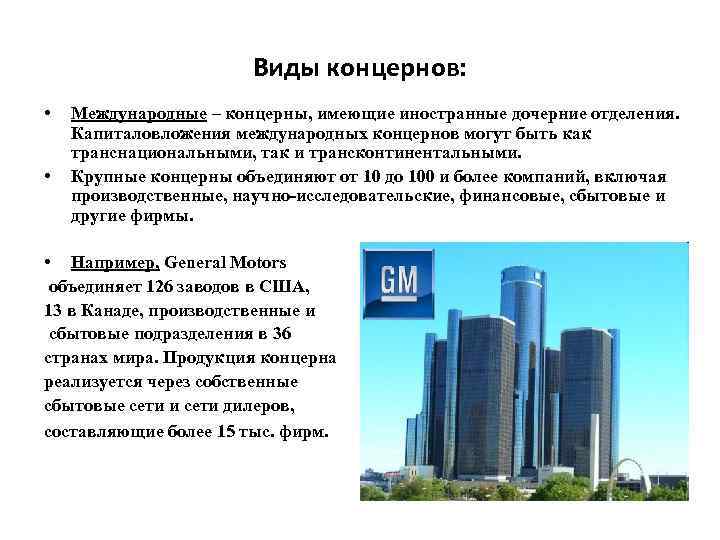 Виды концернов:

• Международные – концерны, имеющие иностранные дочерние отделения. Капиталовложения международных концернов могут быть как транснациональными, так и трансконтинентальными.

• Крупные концерны объединяют от 10 до 100 и более компаний, включая производственные, научно-исследовательские, финансовые, сбытовые и другие фирмы.

• Например, General Motors объединяет 126 заводов в США, 13 в Канаде, производственные и сбытовые подразделения в 36 странах мира. Продукция концерна реализуется через собственные сбытовые сети и сети дилеров, составляющие более 15 тыс. фирм.

GM